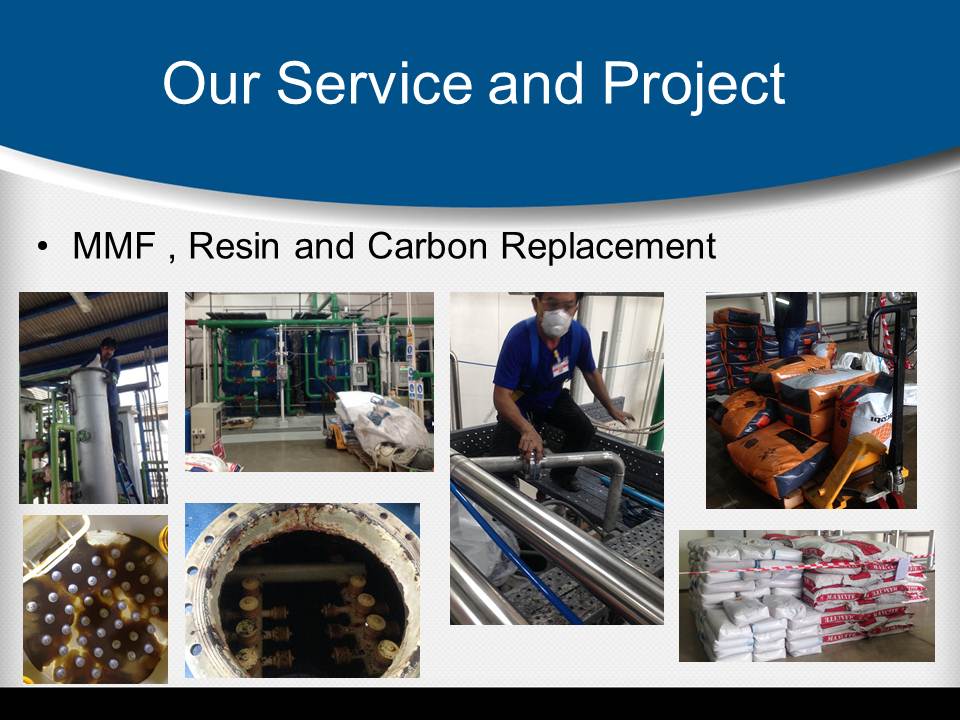 Our Service and Project

• MMF , Resin and Carbon Replacement